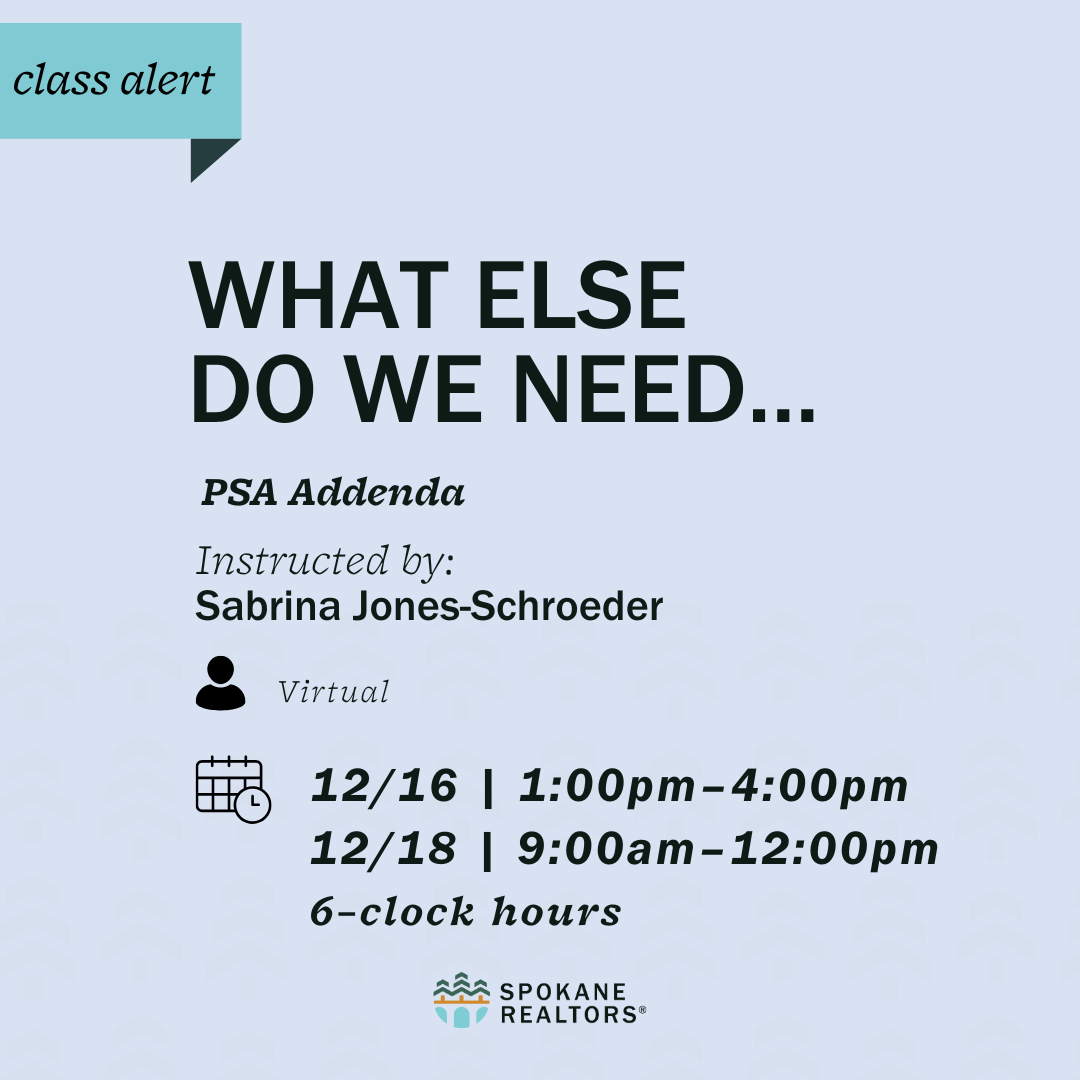 class alert

WHAT ELSE DO WE NEED...

PSA Addenda

Instructed by:
Sabrina Jones-Schroeder

Virtual

12/16 | 1:00pm–4:00pm
12/18 | 9:00am–12:00pm
6-clock hours

SPOKANE REALTORS®